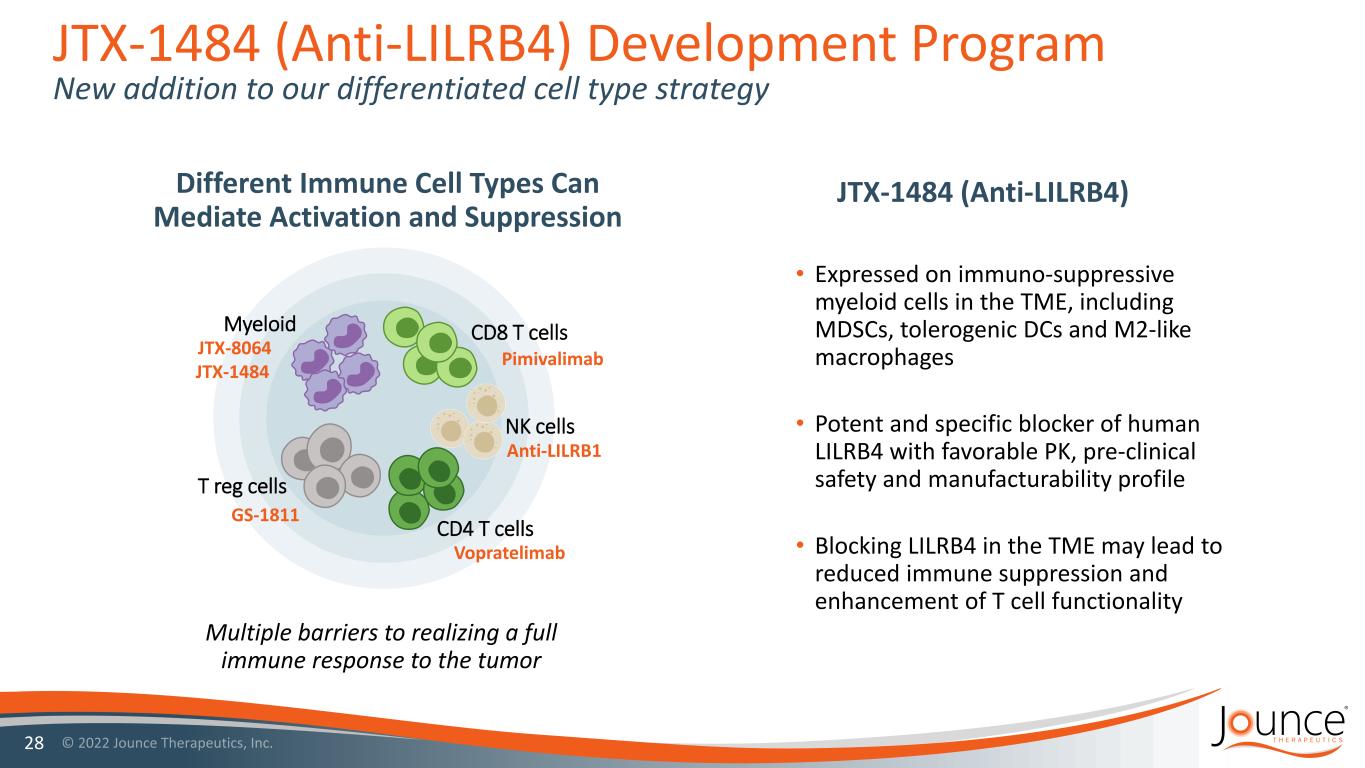 JTX-1484 (Anti-LILRB4) Development Program
New addition to our differentiated cell type strategy

Different Immune Cell Types Can Mediate Activation and Suppression

Myeloid
JTX-8064
JTX-1484

CD8 T cells
Pimivalimab

NK cells
Anti-LILRB1

T reg cells
GS-1811

CD4 T cells
Vopratelimab

Multiple barriers to realizing a full immune response to the tumor

JTX-1484 (Anti-LILRB4)

• Expressed on immuno-suppressive myeloid cells in the TME, including MDSCs, tolerogenic DCs and M2-like macrophages

• Potent and specific blocker of human LILRB4 with favorable PK, pre-clinical safety and manufacturability profile

• Blocking LILRB4 in the TME may lead to reduced immune suppression and enhancement of T cell functionality

28 © 2022 Jounce Therapeutics, Inc.

Jounce THERAPEUTICS